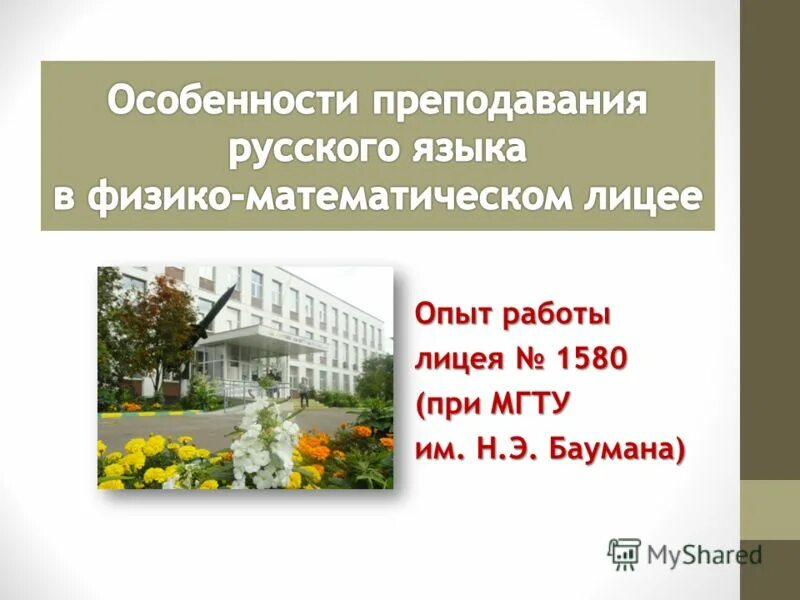 Особенности преподавания русского языка в физико-математическом лицее

Опыт работы лицея № 1580 (при МГТУ им. Н.Э. Баумана)

MyShared